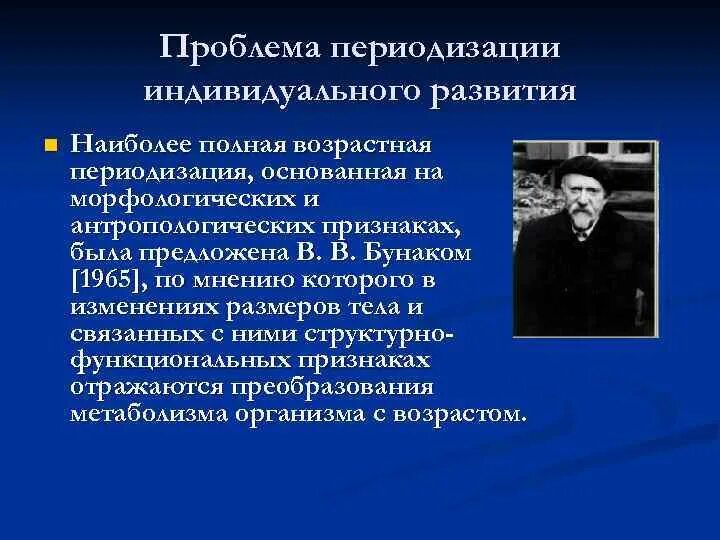 Проблема периодизации индивидуального развития

Наиболее полная возрастная периодизация, основанная на морфологических и антропологических признаках, была предложена В. В. Бунаком [1965], по мнению которого в изменениях размеров тела и связанных с ними структурно-функциональных признаках отражаются преобразования метаболизма организма с возрастом.